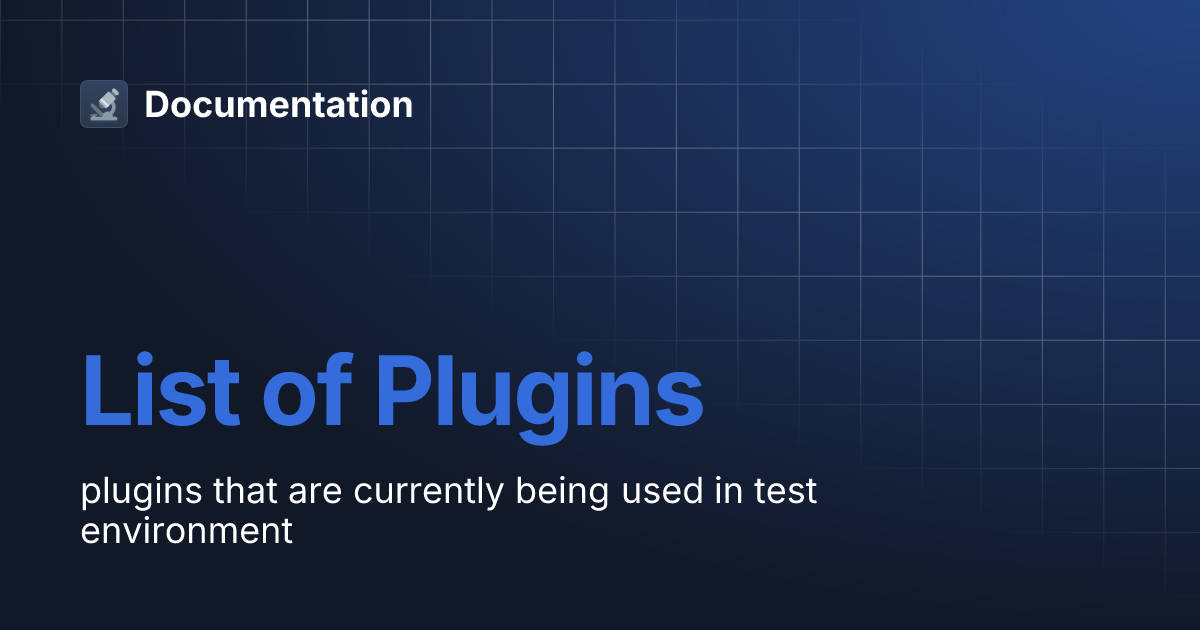 Documentation

List of Plugins

plugins that are currently being used in test environment